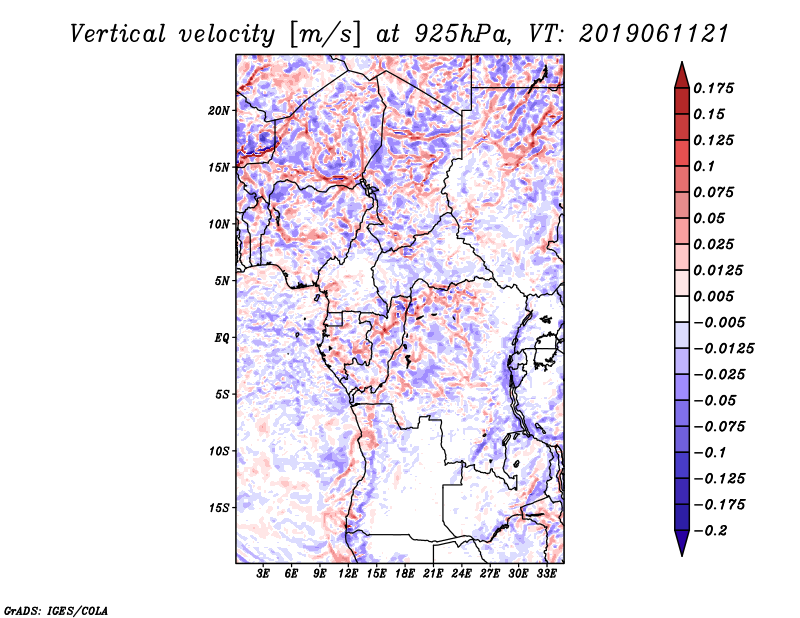 Vertical velocity [m/s] at 925hPa, VT: 2019061121

20N
15N
10N
5N
EQ
5S
10S
15S

3E 6E 9E 12E 15E 18E 21E 24E 27E 30E 33E

0.175
0.15
0.125
0.1
0.075
0.05
0.025
0.0125
0.005
−0.005
−0.0125
−0.025
−0.05
−0.075
−0.1
−0.125
−0.175
−0.2

GrADS: IGES/COLA